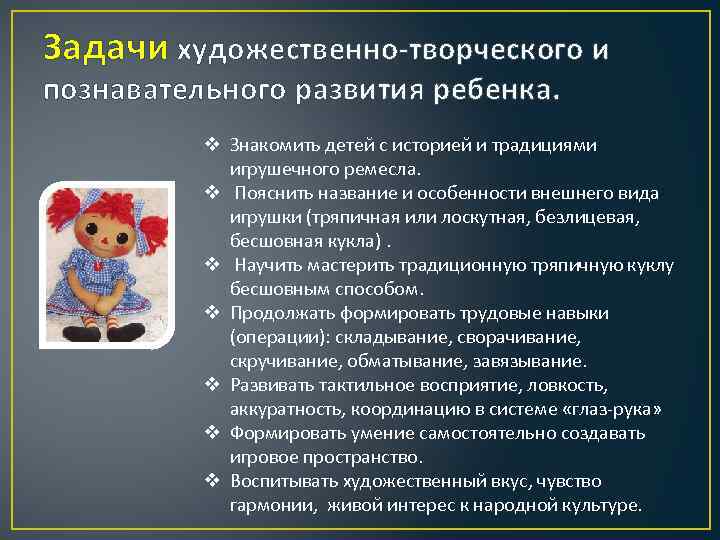 Задачи художественно-творческого и познавательного развития ребенка.

❖ Знакомить детей с историей и традициями игрушечного ремесла.
❖ Пояснить название и особенности внешнего вида игрушки (тряпичная или лоскутная, безлицевая, бесшовная кукла) .
❖ Научить мастерить традиционную тряпичную куклу бесшовным способом.
❖ Продолжать формировать трудовые навыки (операции): складывание, сворачивание, скручивание, обматывание, завязывание.
❖ Развивать тактильное восприятие, ловкость, аккуратность, координацию в системе «глаз-рука»
❖ Формировать умение самостоятельно создавать игровое пространство.
❖ Воспитывать художественный вкус, чувство гармонии, живой интерес к народной культуре.